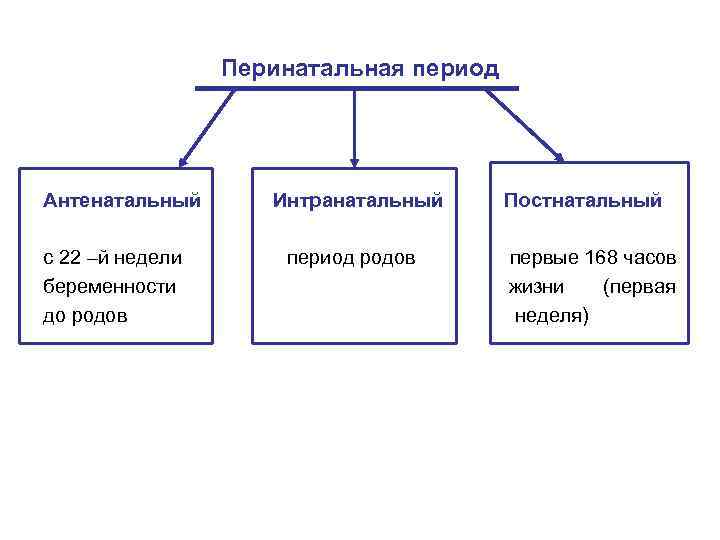 Перинатальная период

Антенатальный

с 22 –й недели беременности до родов

Интранатальный

период родов

Постнатальный

первые 168 часов жизни (первая неделя)